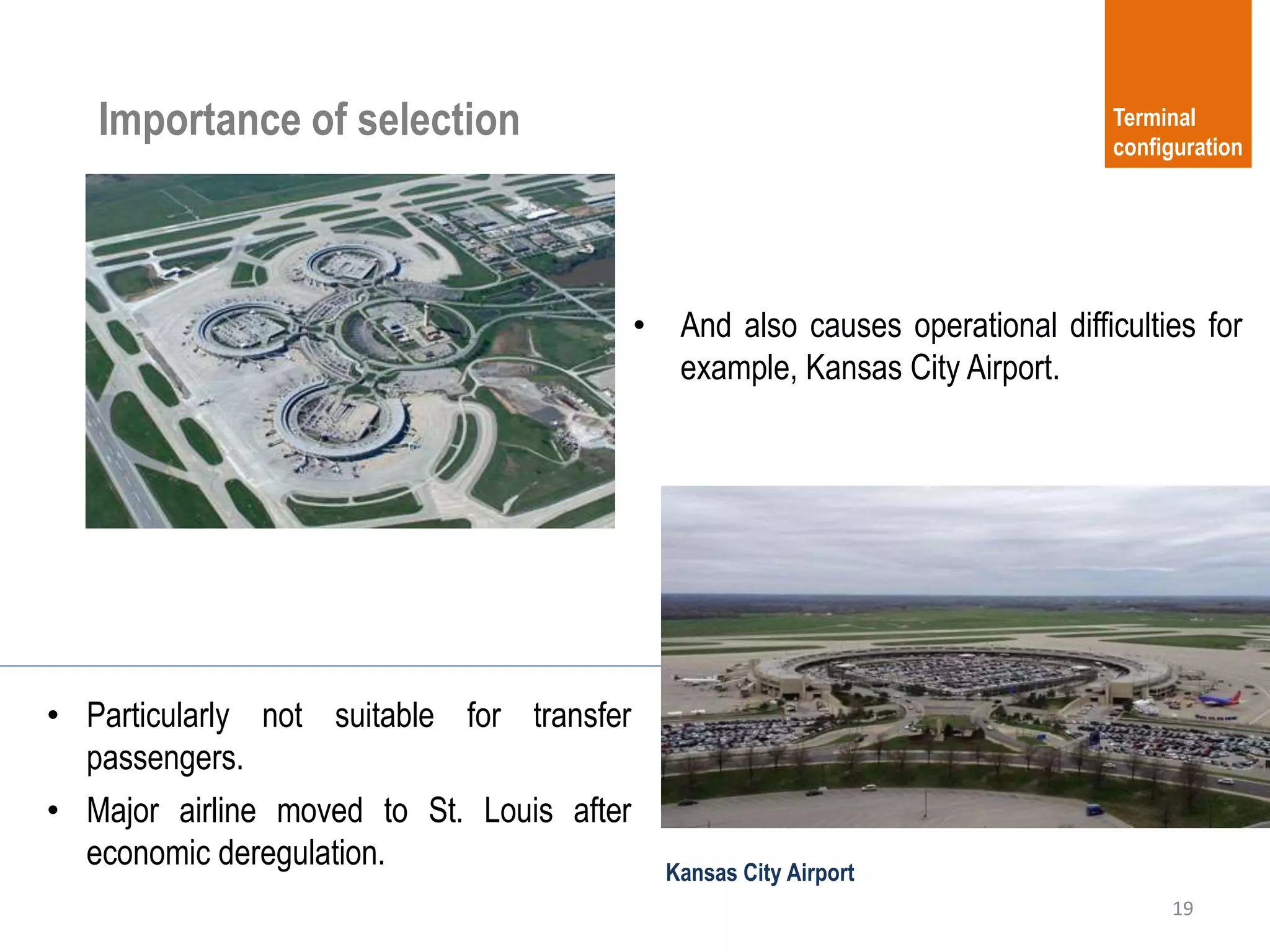 Importance of selection

Terminal configuration

• And also causes operational difficulties for example, Kansas City Airport.

• Particularly not suitable for transfer passengers.
• Major airline moved to St. Louis after economic deregulation.

Kansas City Airport

19